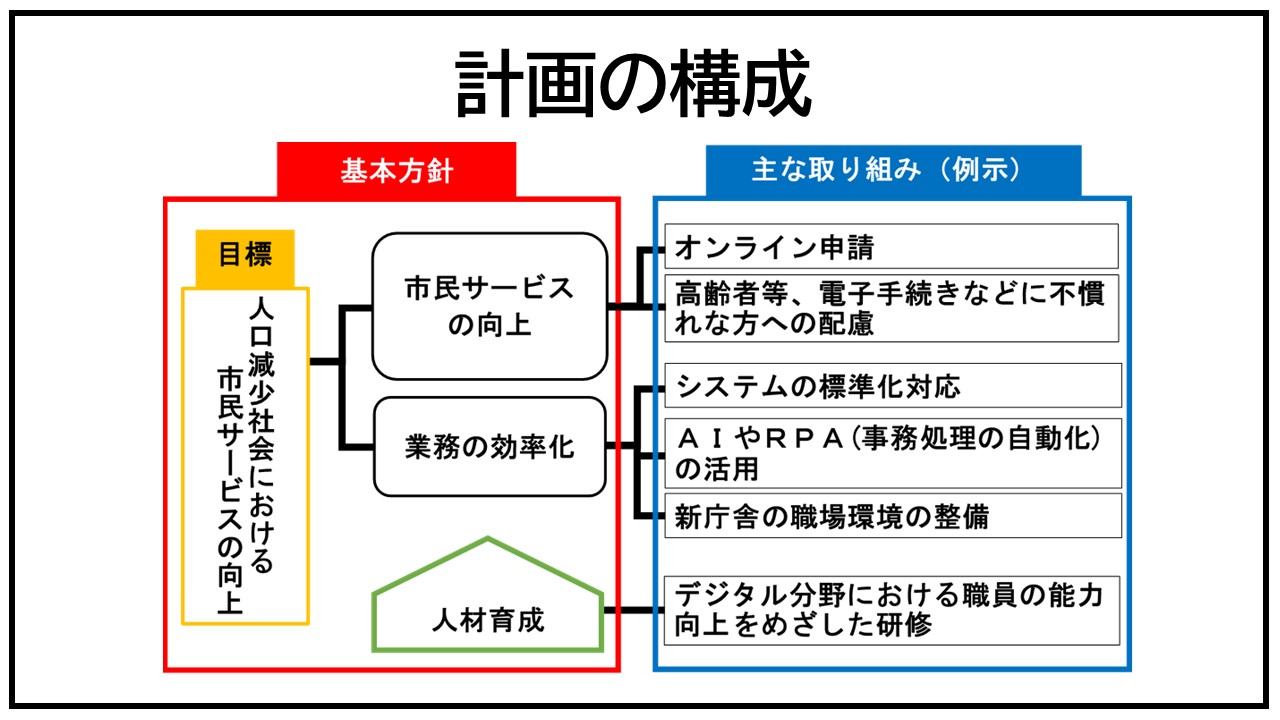 計画の構成

基本方針

目標

人口減少社会における市民サービスの向上

市民サービスの向上

業務の効率化

人材育成

主な取り組み（例示）

オンライン申請

高齢者等、電子手続きなどに不慣れな方への配慮

システムの標準化対応

ＡＩやＲＰＡ（事務処理の自動化）の活用

新庁舎の職場環境の整備

デジタル分野における職員の能力向上をめざした研修